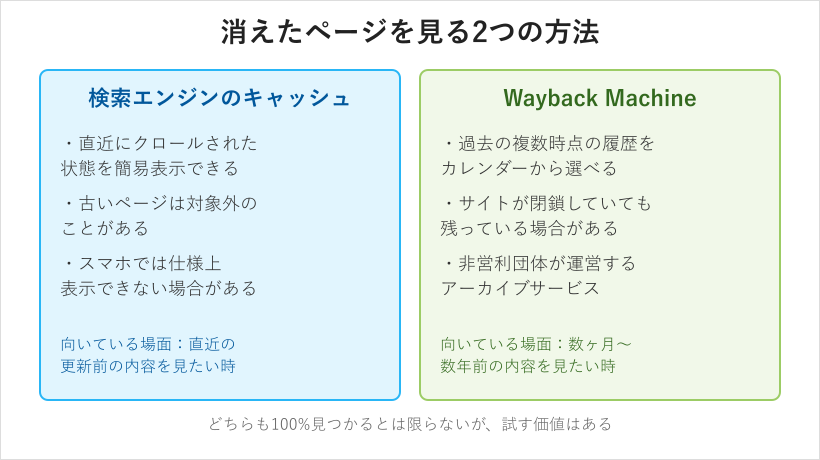 消えたページを見る2つの方法

検索エンジンのキャッシュ

・直近にクロールされた状態を簡易表示できる

・古いページは対象外のことがある

・スマホでは仕様上表示できない場合がある

向いている場面：直近の更新前の内容を見たい時

Wayback Machine

・過去の複数時点の履歴をカレンダーから選べる

・サイトが閉鎖していても残っている場合がある

・非営利団体が運営するアーカイブサービス

向いている場面：数ヶ月〜数年前の内容を見たい時

どちらも100%見つかるとは限らないが、試す価値はある